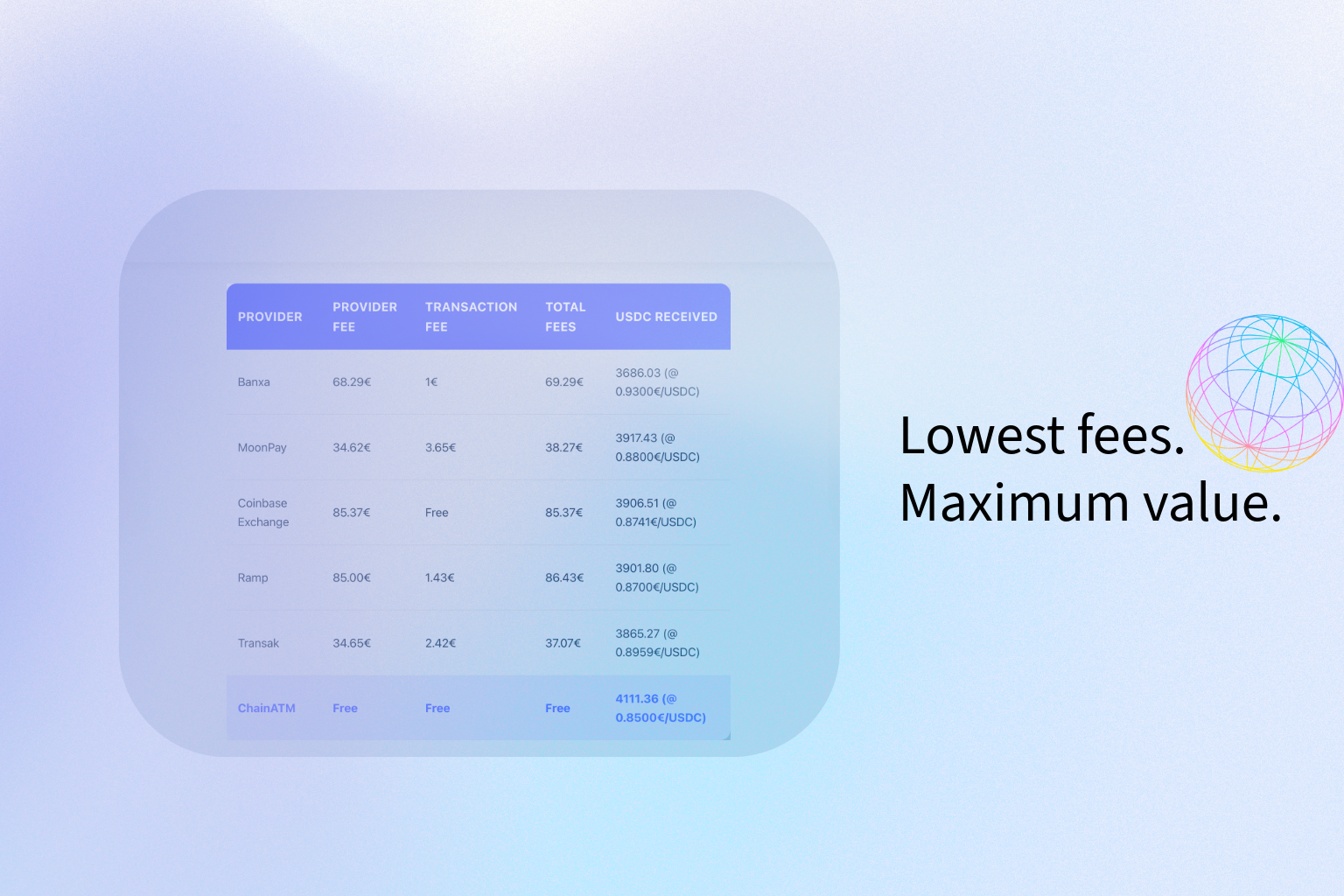 | PROVIDER | PROVIDER FEE | TRANSACTION FEE | TOTAL FEES | USDC RECEIVED |
|---|---|---|---|---|
| Banxa | 68.29€ | 1€ | 69.29€ | 3686.03 (@ 0.9300€/USDC) |
| MoonPay | 34.62€ | 3.65€ | 38.27€ | 3917.43 (@ 0.8800€/USDC) |
| Coinbase Exchange | 85.37€ | Free | 85.37€ | 3906.51 (@ 0.8741€/USDC) |
| Ramp | 85.00€ | 1.43€ | 86.43€ | 3901.80 (@ 0.8700€/USDC) |
| Transak | 34.65€ | 2.42€ | 37.07€ | 3865.27 (@ 0.8959€/USDC) |
| ChainATM | Free | Free | Free | 4111.36 (@ 0.8500€/USDC) |

Lowest fees.
Maximum value.